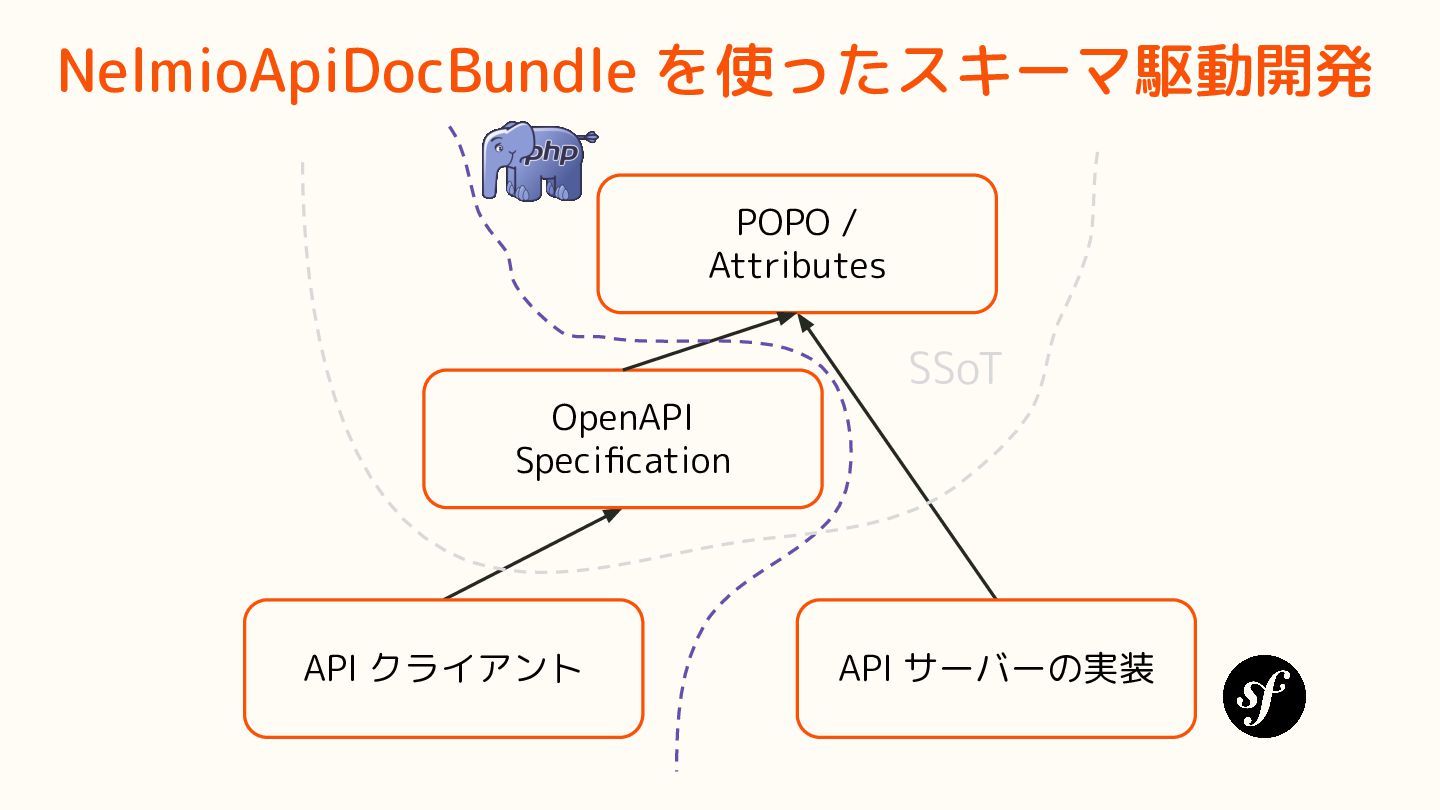 NelmioApiDocBundle を使ったスキーマ駆動開発

php

POPO / Attributes

SSoT

OpenAPI Specification

API クライアント

API サーバーの実装

sf